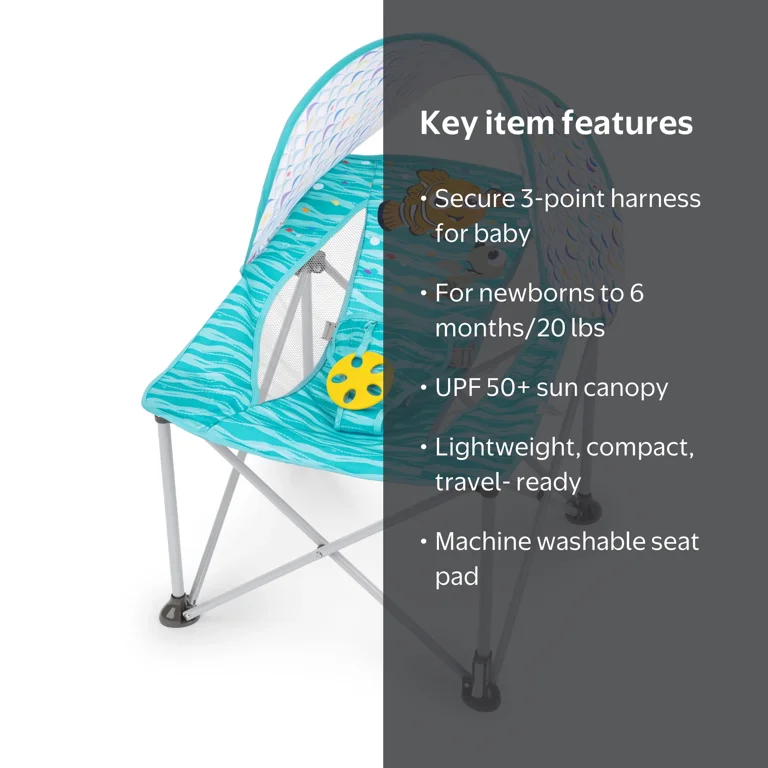 Key item features

• Secure 3-point harness for baby

• For newborns to 6 months/20 lbs

• UPF 50+ sun canopy

• Lightweight, compact, travel- ready

• Machine washable seat pad